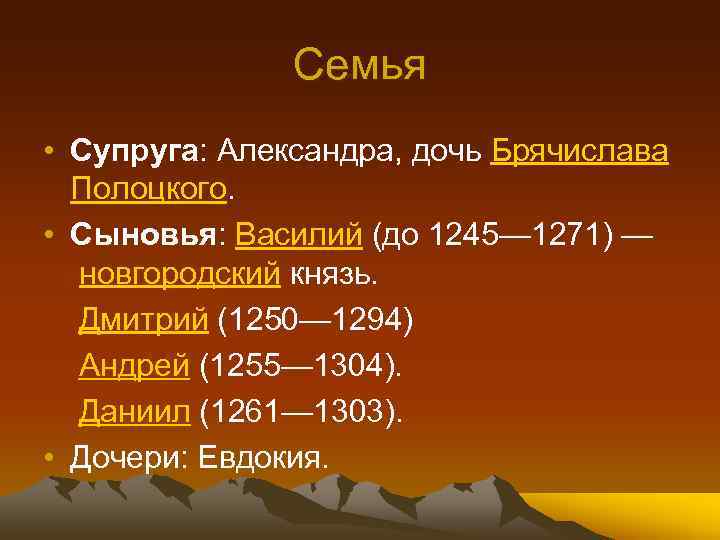 Семья

• Супруга: Александра, дочь Брячислава Полоцкого.
• Сыновья: Василий (до 1245—1271) — новгородский князь.
Дмитрий (1250—1294)
Андрей (1255—1304).
Даниил (1261—1303).
• Дочери: Евдокия.